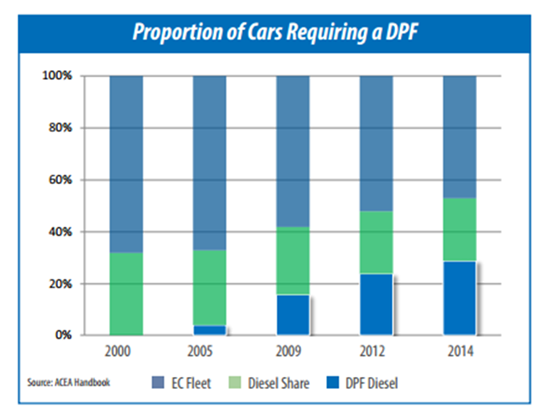 Proportion of Cars Requiring a DPF

100%
80%
60%
40%
20%
0%

2000
2005
2009
2012
2014

Source: ACEA Handbook

EC Fleet
Diesel Share
DPF Diesel